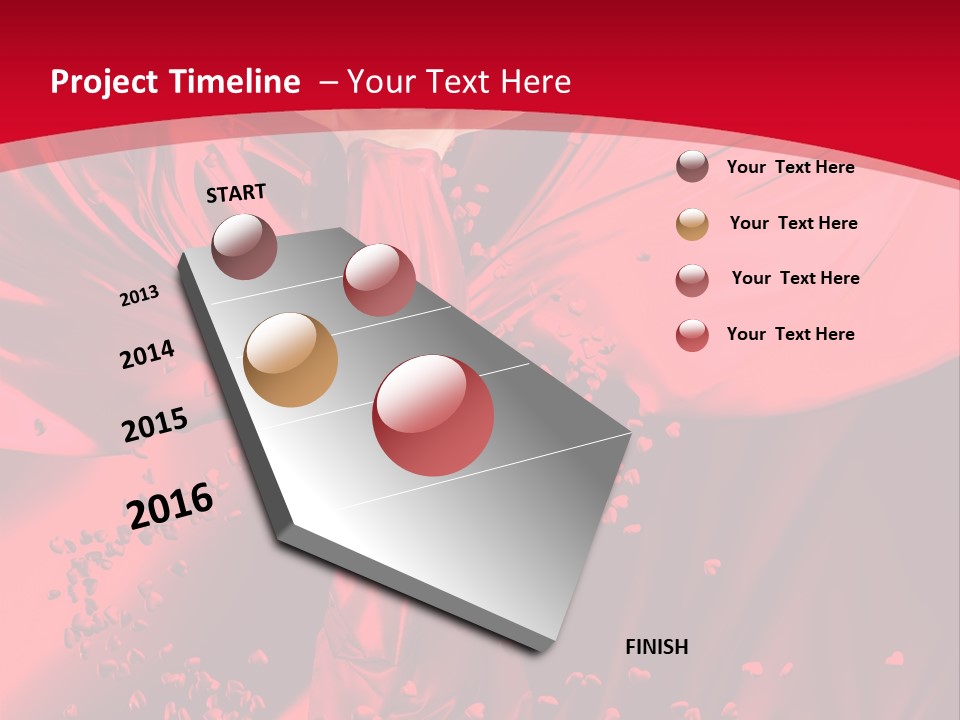 Project Timeline – Your Text Here

START

2013

2014

2015

2016

FINISH

Your Text Here

Your Text Here

Your Text Here

Your Text Here